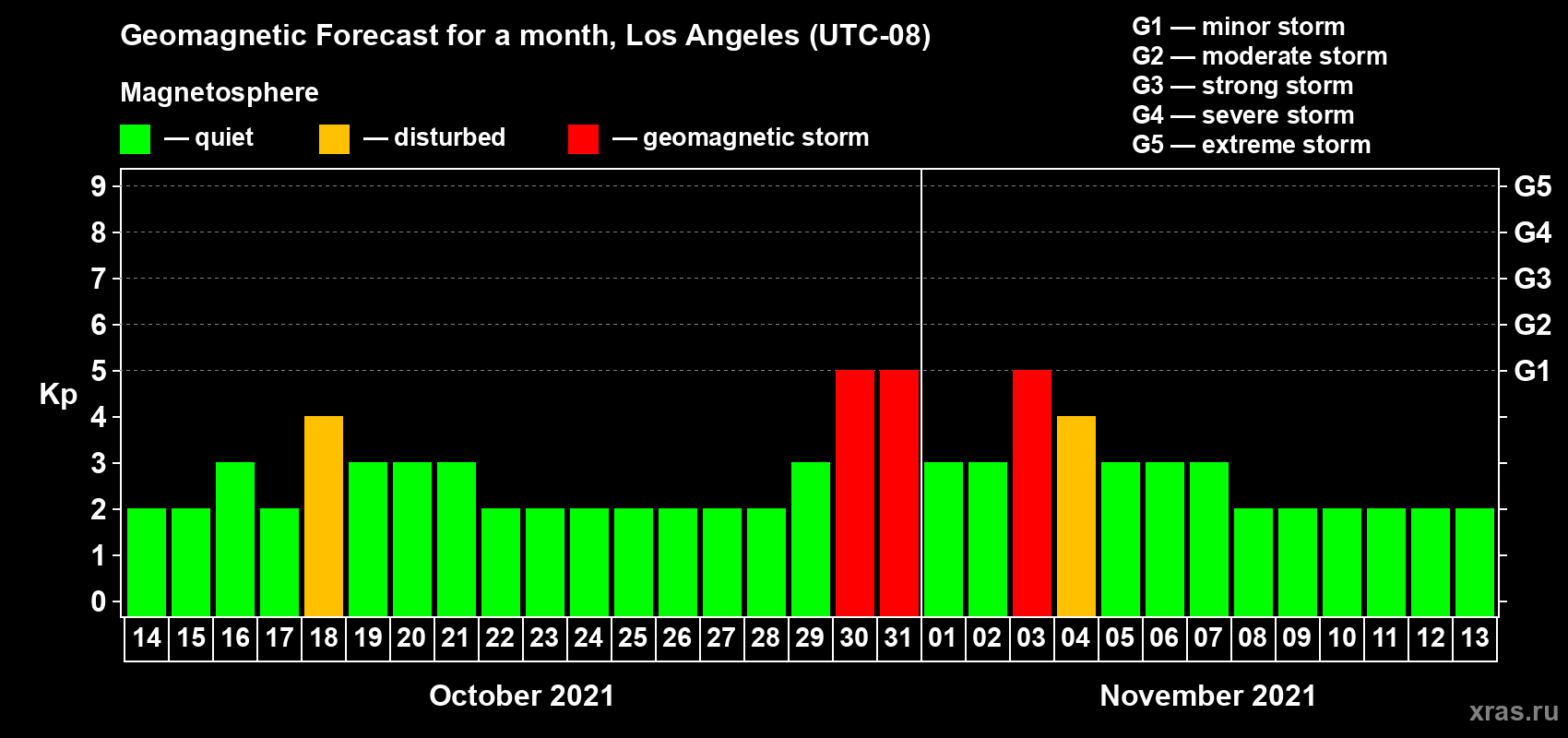 Geomagnetic Forecast for a month, Los Angeles (UTC-08)

Magnetosphere

— quiet — disturbed — geomagnetic storm

G1 — minor storm
G2 — moderate storm
G3 — strong storm
G4 — severe storm
G5 — extreme storm

Kp

9
8
7
6
5
4
3
2
1
0

G5
G4
G3
G2
G1

14 15 16 17 18 19 20 21 22 23 24 25 26 27 28 29 30 31 01 02 03 04 05 06 07 08 09 10 11 12 13

October 2021

November 2021

xras.ru